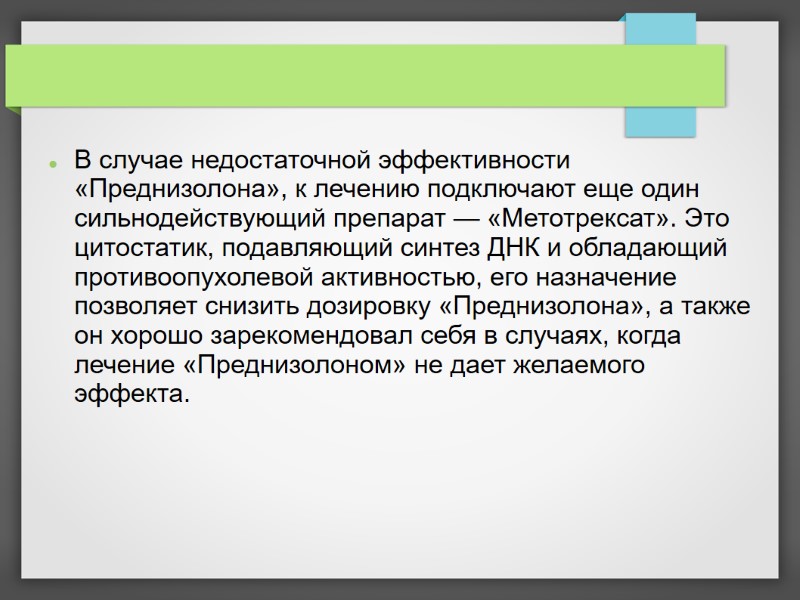 В случае недостаточной эффективности «Преднизолона», к лечению подключают еще один сильнодействующий препарат — «Метотрексат». Это цитостатик, подавляющий синтез ДНК и обладающий противоопухолевой активностью, его назначение позволяет снизить дозировку «Преднизолона», а также он хорошо зарекомендовал себя в случаях, когда лечение «Преднизолоном» не дает желаемого эффекта.